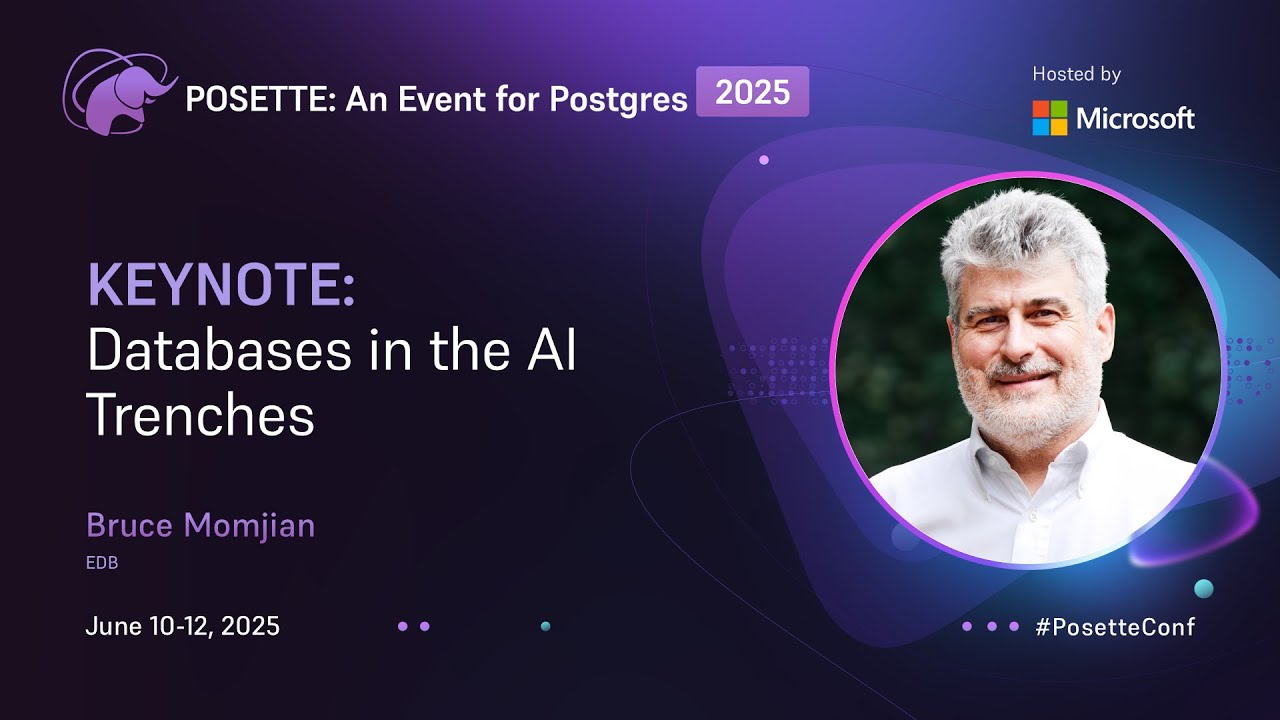 POSETTE: An Event for Postgres 2025

Hosted by
Microsoft

KEYNOTE:
Databases in the AI Trenches

Bruce Momjian
EDB

June 10-12, 2025

#PosetteConf